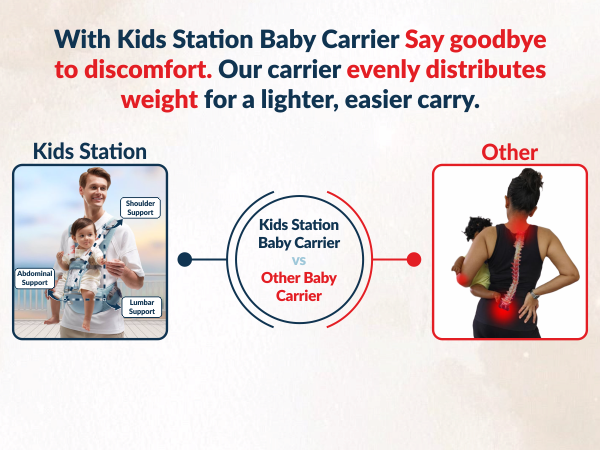 With Kids Station Baby Carrier Say goodbye to discomfort. Our carrier evenly distributes weight for a lighter, easier carry.

Kids Station

Shoulder Support

Abdominal Support

Lumbar Support

Kids Station Baby Carrier vs Other Baby Carrier

Other